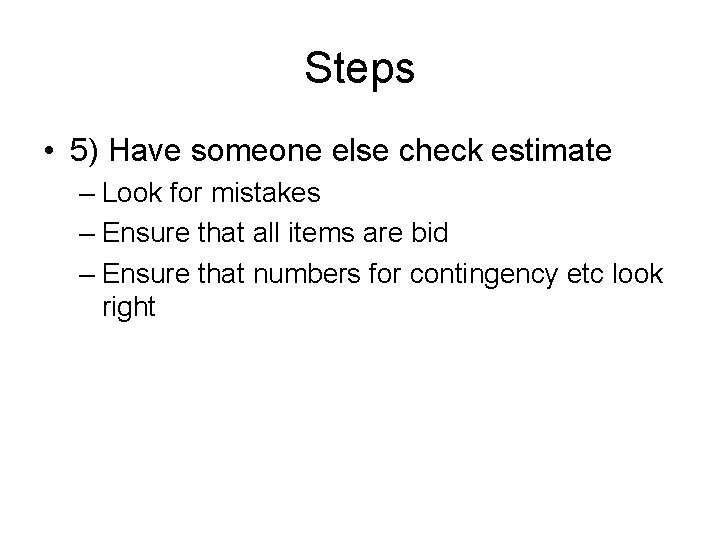 Steps

• 5) Have someone else check estimate
– Look for mistakes
– Ensure that all items are bid
– Ensure that numbers for contingency etc look right